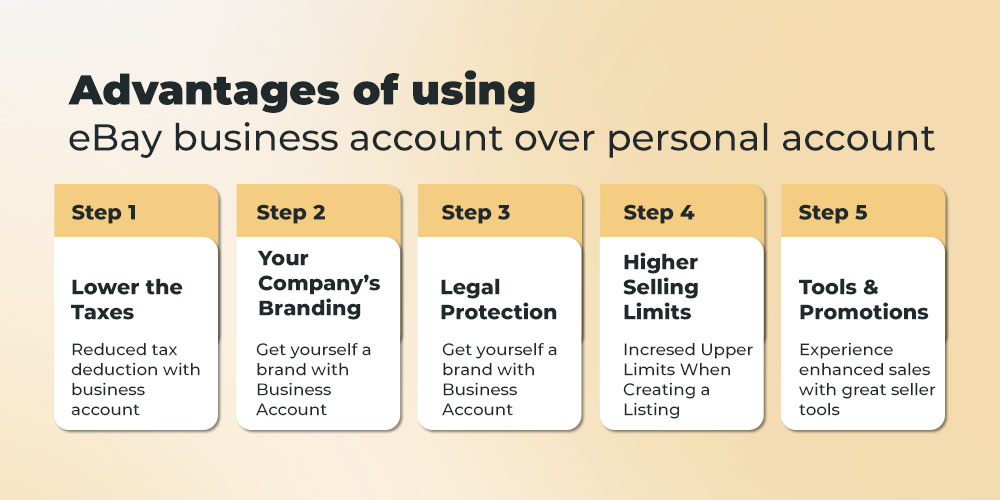 Advantages of using
eBay business account over personal account

Step 1

Lower the Taxes

Reduced tax deduction with business account

Step 2

Your Company's Branding

Get yourself a brand with Business Account

Step 3

Legal Protection

Get yourself a brand with Business Account

Step 4

Higher Selling Limits

Incresed Upper Limits When Creating a Listing

Step 5

Tools & Promotions

Experience enhanced sales with great seller tools